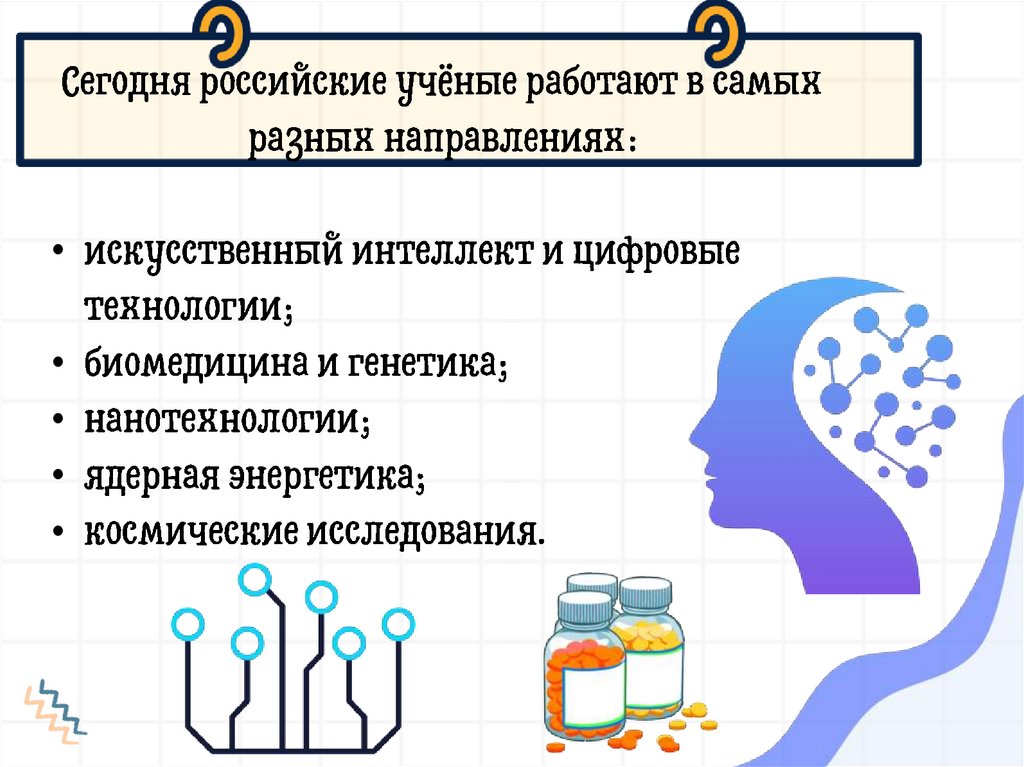 Сегодня российские учёные работают в самых разных направлениях:

• искусственный интеллект и цифровые технологии;
• биомедицина и генетика;
• нанотехнологии;
• ядерная энергетика;
• космические исследования.